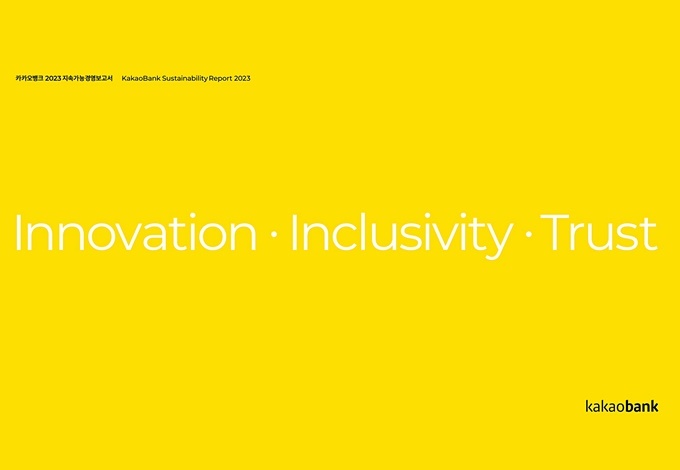 카카오뱅크 2023 지속가능경영보고서 KakaoBank Sustainability Report 2023

Innovation · Inclusivity · Trust

kakaobank